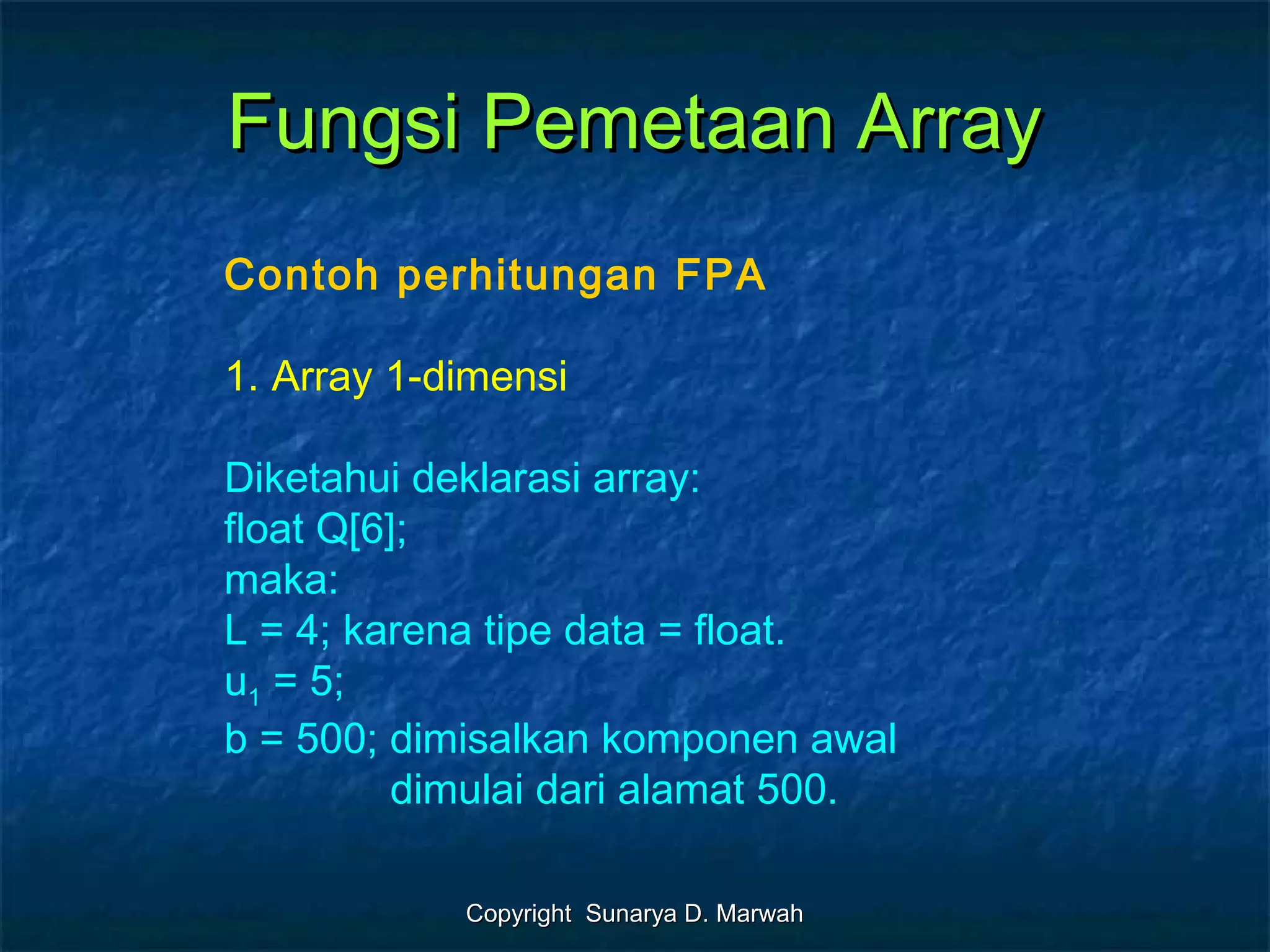 Fungsi Pemetaan Array

Contoh perhitungan FPA

1. Array 1-dimensi

Diketahui deklarasi array:
float Q[6];
maka:
L = 4; karena tipe data = float.
$u_1$ = 5;
b = 500; dimisalkan komponen awal dimulai dari alamat 500.

Copyright Sunarya D. Marwah